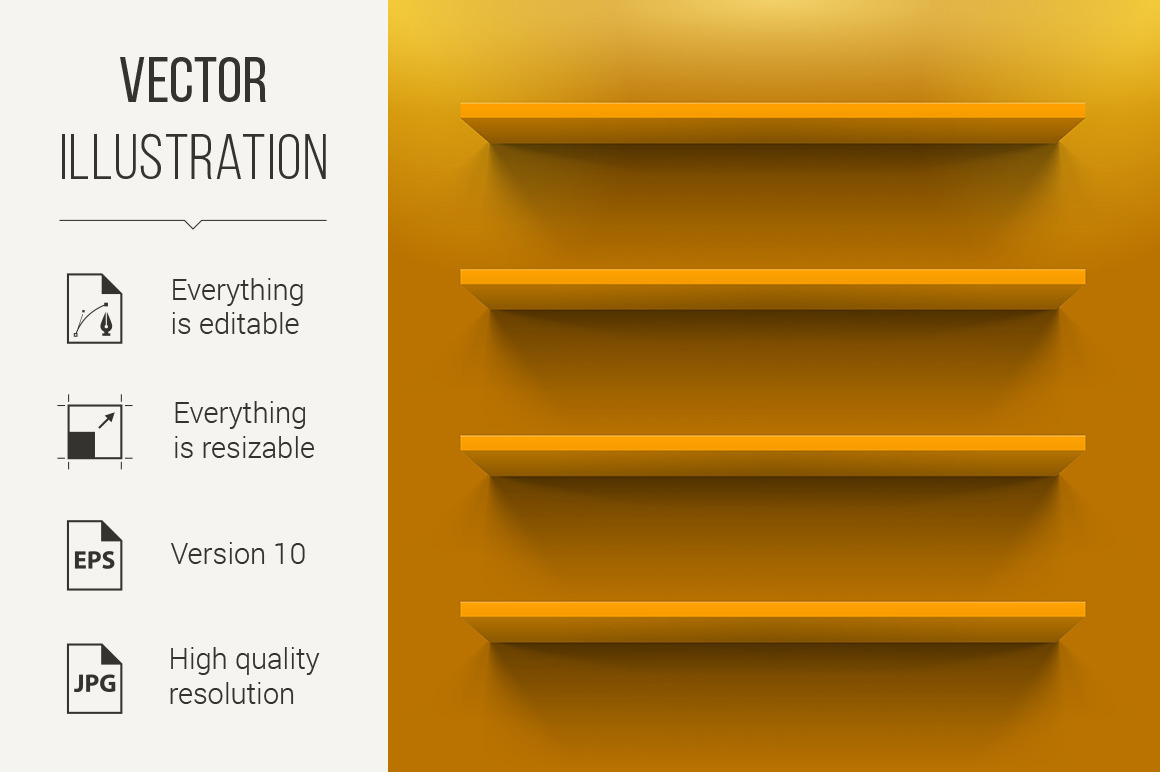 VECTOR
ILLUSTRATION

Everything is editable

Everything is resizable

EPS

Version 10

JPG

High quality resolution